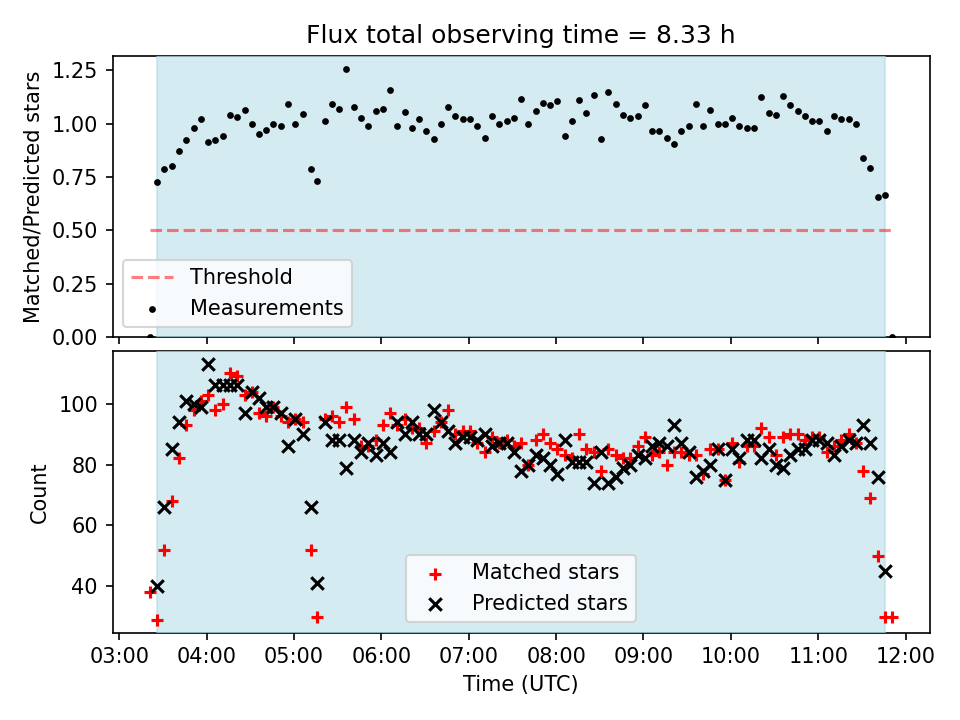 Flux total observing time = 8.33 h

Matched/Predicted stars

1.25
1.00
0.75
0.50
0.25
0.00

Threshold
Measurements

Count

100
80
60
40

Matched stars
Predicted stars

03:00 04:00 05:00 06:00 07:00 08:00 09:00 10:00 11:00 12:00

Time (UTC)